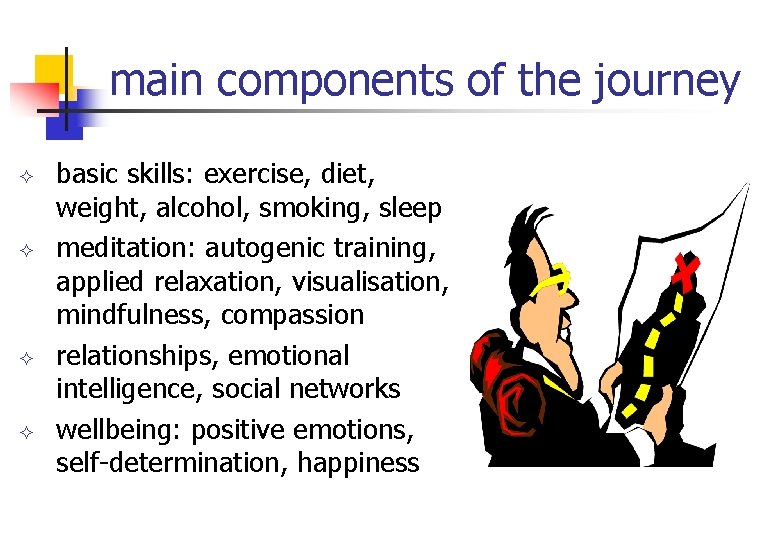 main components of the journey

✧ basic skills: exercise, diet, weight, alcohol, smoking, sleep
✧ meditation: autogenic training, applied relaxation, visualisation, mindfulness, compassion
✧ relationships, emotional intelligence, social networks
✧ wellbeing: positive emotions, self-determination, happiness